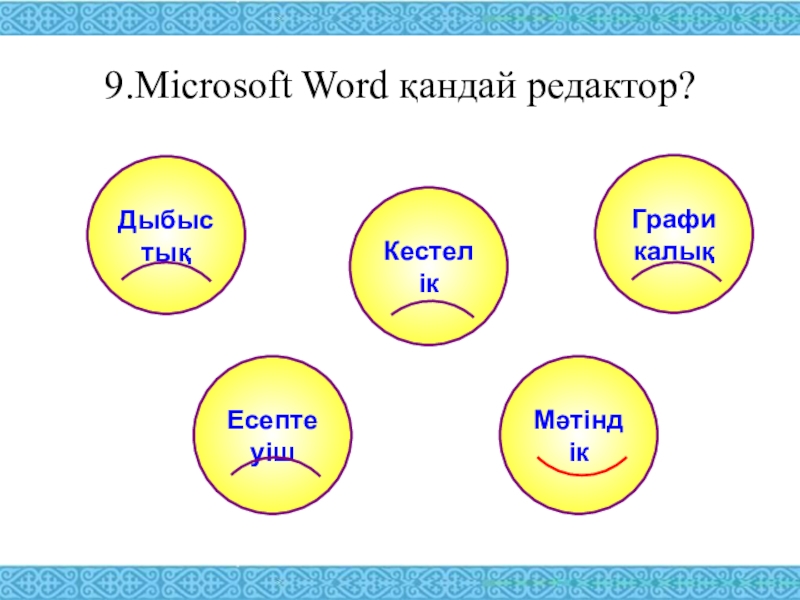 9.Microsoft Word қандай редактор?

Дыбыс тық

Кестел ік

Графи калық

Есепте уіш

Мәтінд ік